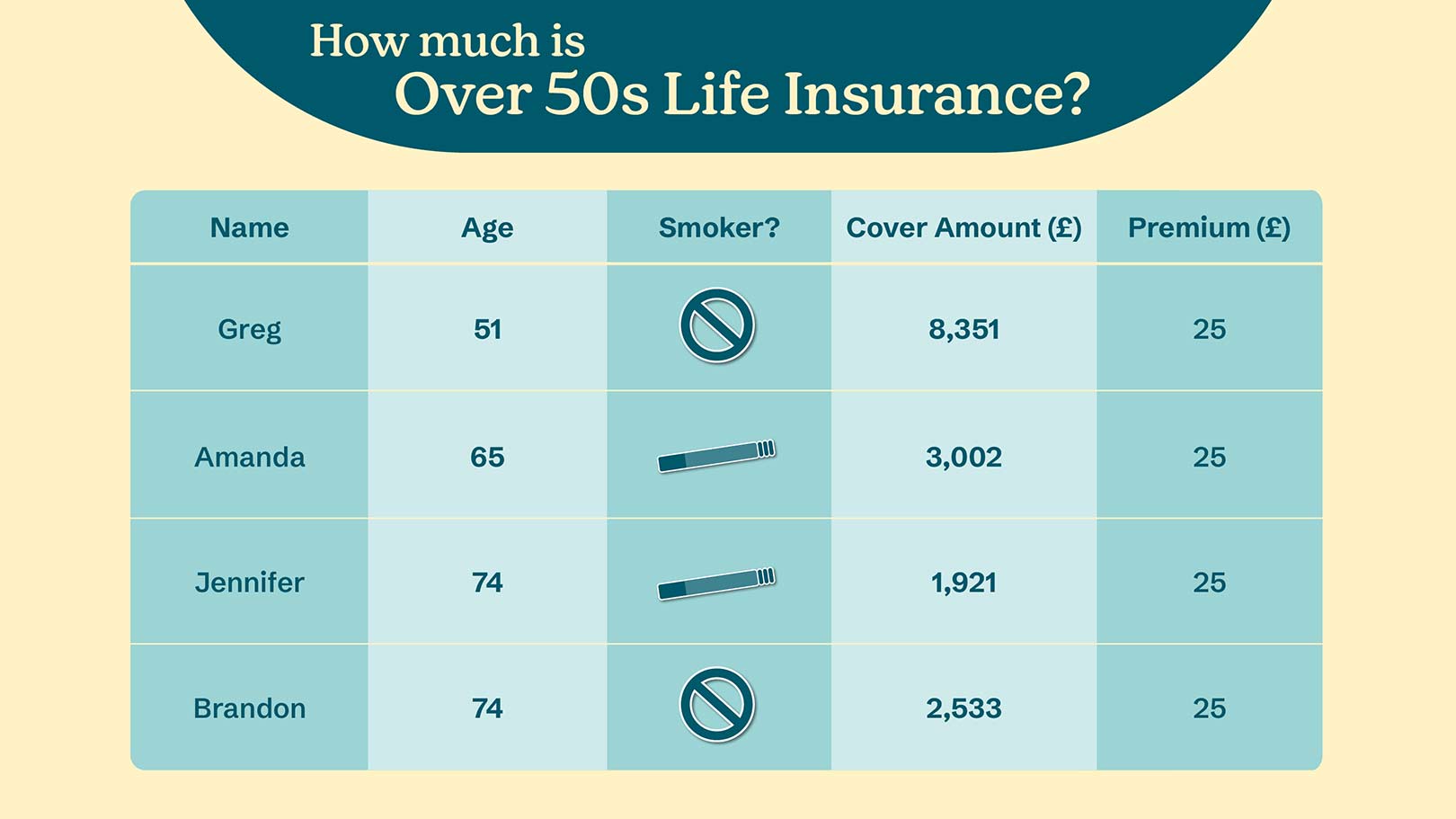 How much is
Over 50s Life Insurance?

| Name | Age | Smoker? | Cover Amount (£) | Premium (£) |
|---|---|---|---|---|
| Greg | 51 | | 8,351 | 25 |
| Amanda | 65 | | 3,002 | 25 |
| Jennifer | 74 | | 1,921 | 25 |
| Brandon | 74 | | 2,533 | 25 |